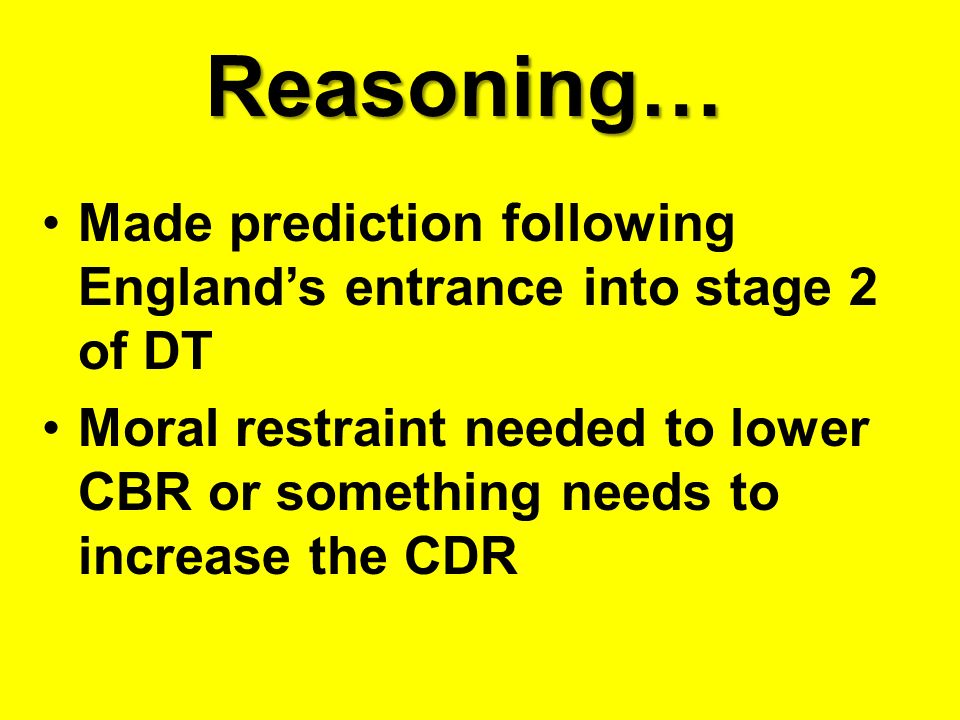 Reasoning…

• Made prediction following England’s entrance into stage 2 of DT
• Moral restraint needed to lower CBR or something needs to increase the CDR